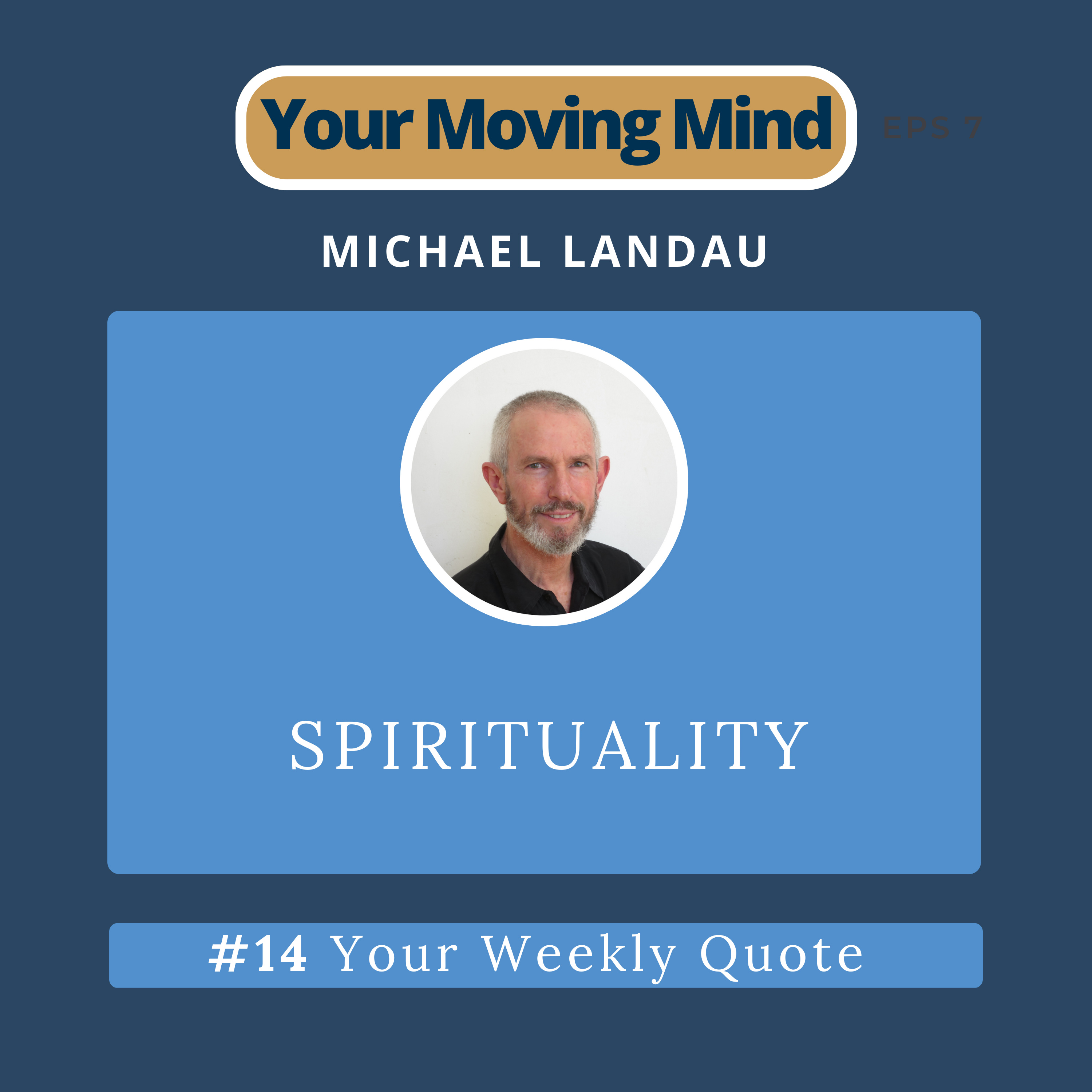 Your Moving Mind

EPS 7

MICHAEL LANDAU

SPIRITUALITY

#14 Your Weekly Quote